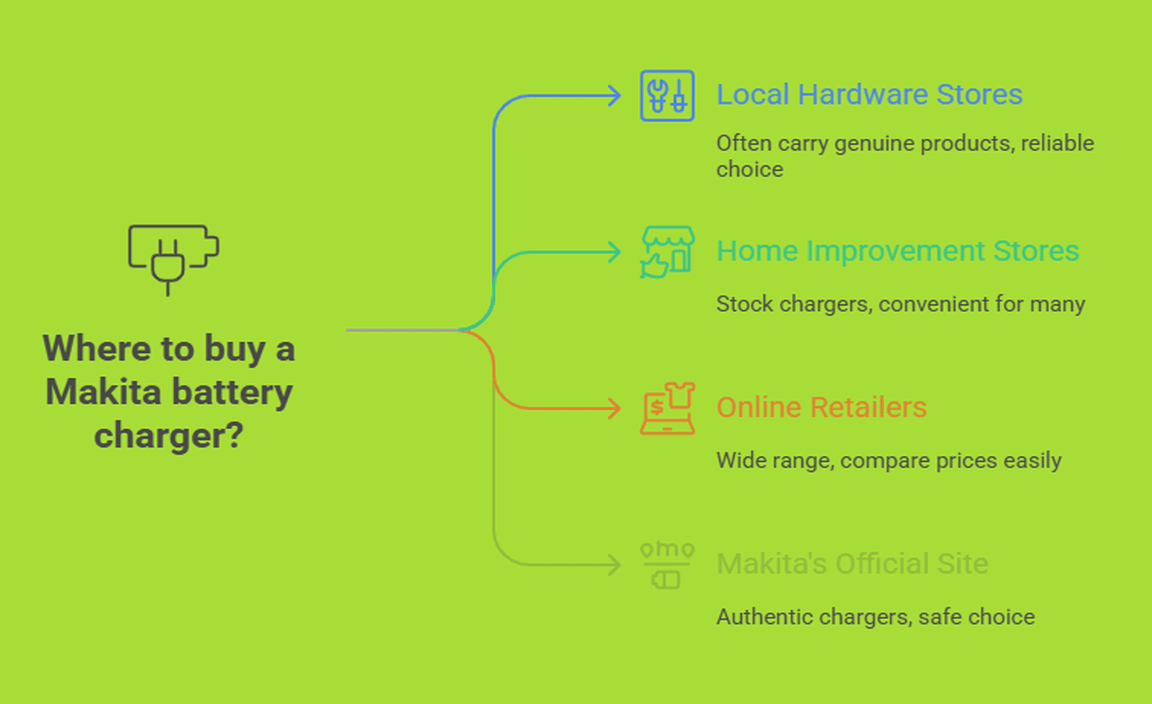 Where to buy a Makita battery charger?

Local Hardware Stores

Often carry genuine products, reliable choice

Home Improvement Stores

Stock chargers, convenient for many

Online Retailers

Wide range, compare prices easily

Makita's Official Site

Authentic chargers, safe choice